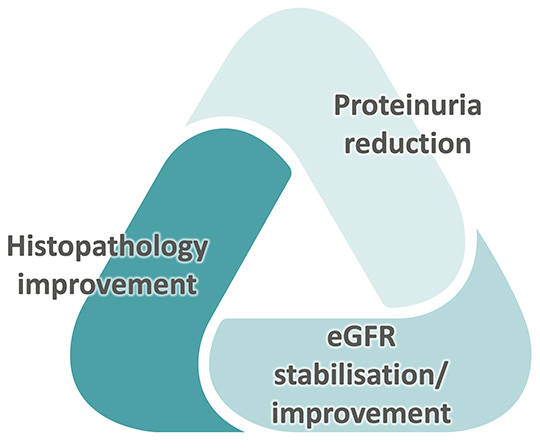 Proteinuria reduction

Histopathology improvement

eGFR stabilisation/ improvement